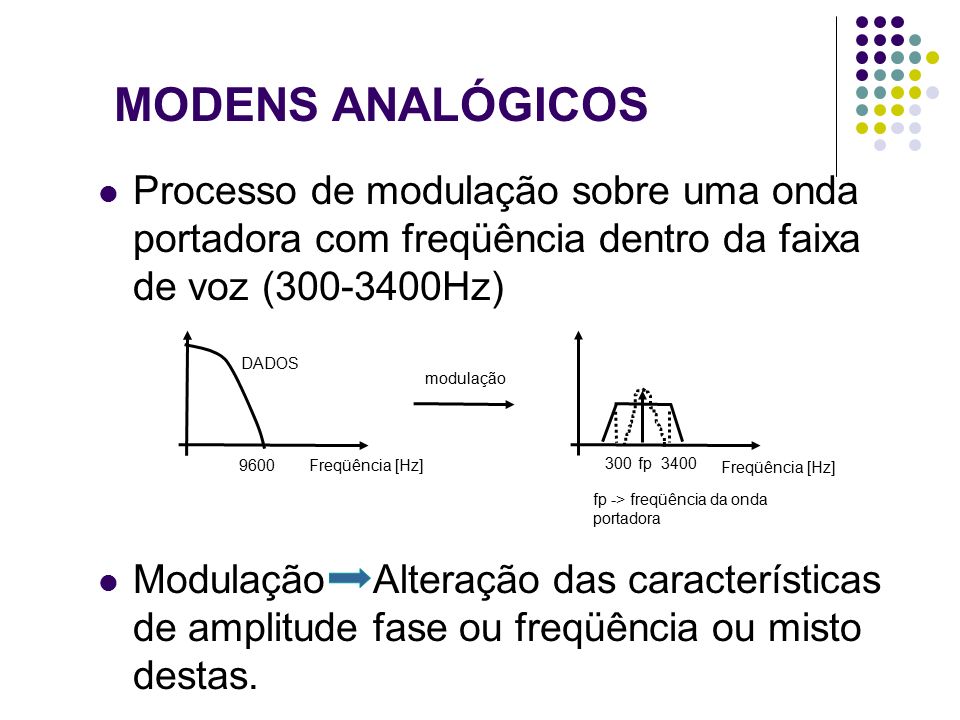 MODENS ANALÓGICOS

Processo de modulação sobre uma onda portadora com freqüência dentro da faixa de voz (300-3400Hz)

DADOS

9600 Freqüência [Hz]

modulação

300 fp 3400 Freqüência [Hz]

fp -> freqüência da onda portadora

Modulação Alteração das características de amplitude fase ou freqüência ou misto destas.